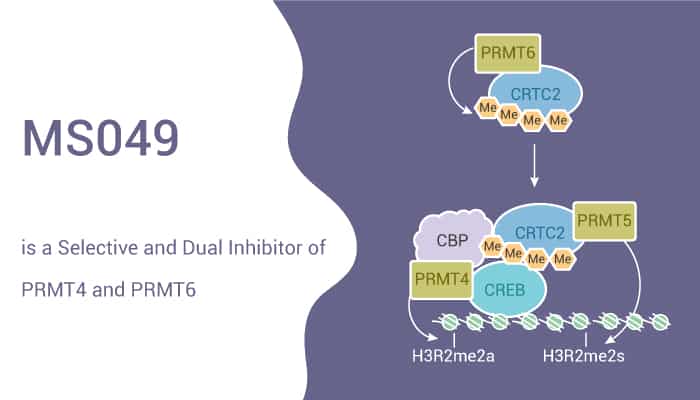 MS049

is a Selective and Dual Inhibitor of PRMT4 and PRMT6

PRMT6
CRTC2
Me Me Me Me

CBP
CRTC2
PRMT5
Me Me Me Me
PRMT4
CREB
H3R2me2a
H3R2me2s